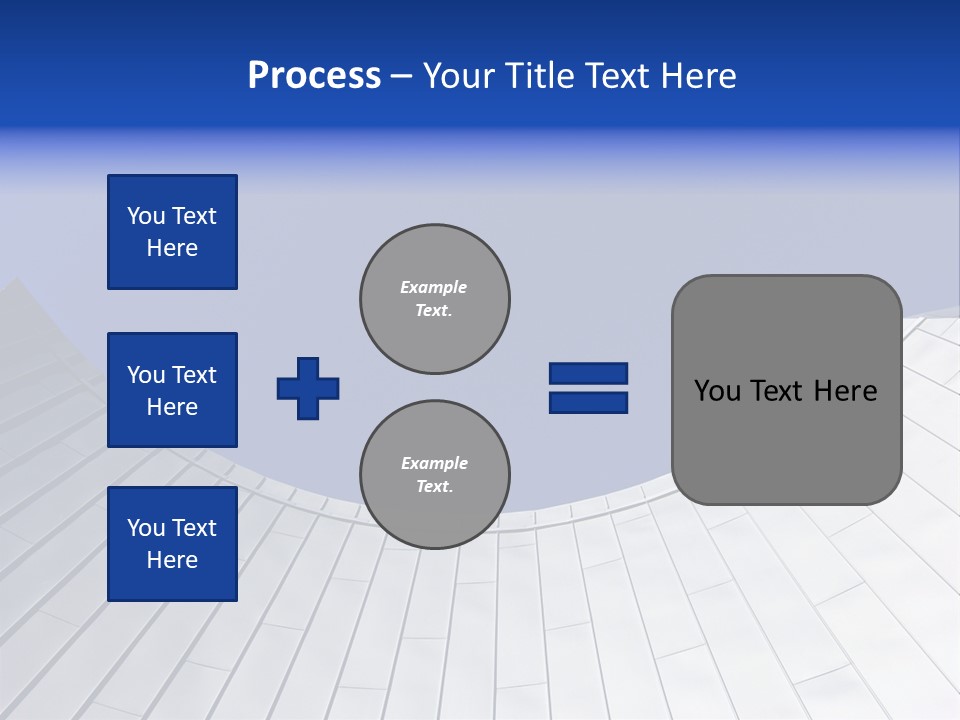 Process – Your Title Text Here

You Text Here

You Text Here

You Text Here

Example Text.

Example Text.

You Text Here